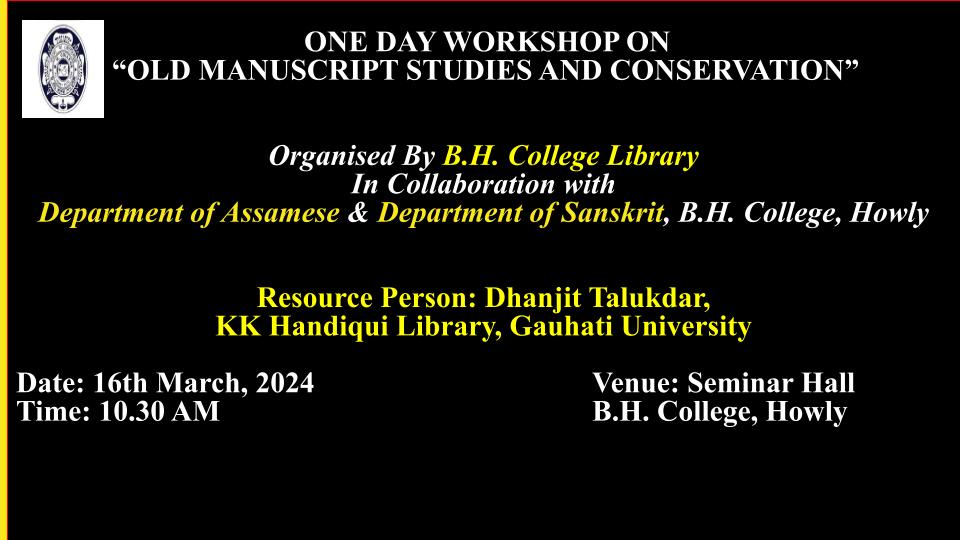 ONE DAY WORKSHOP ON
“OLD MANUSCRIPT STUDIES AND CONSERVATION”

Organised By B.H. College Library
In Collaboration with
Department of Assamese & Department of Sanskrit, B.H. College, Howly

Resource Person: Dhanjit Talukdar,
KK Handiqui Library, Gauhati University

Date: 16th March, 2024
Time: 10.30 AM

Venue: Seminar Hall
B.H. College, Howly